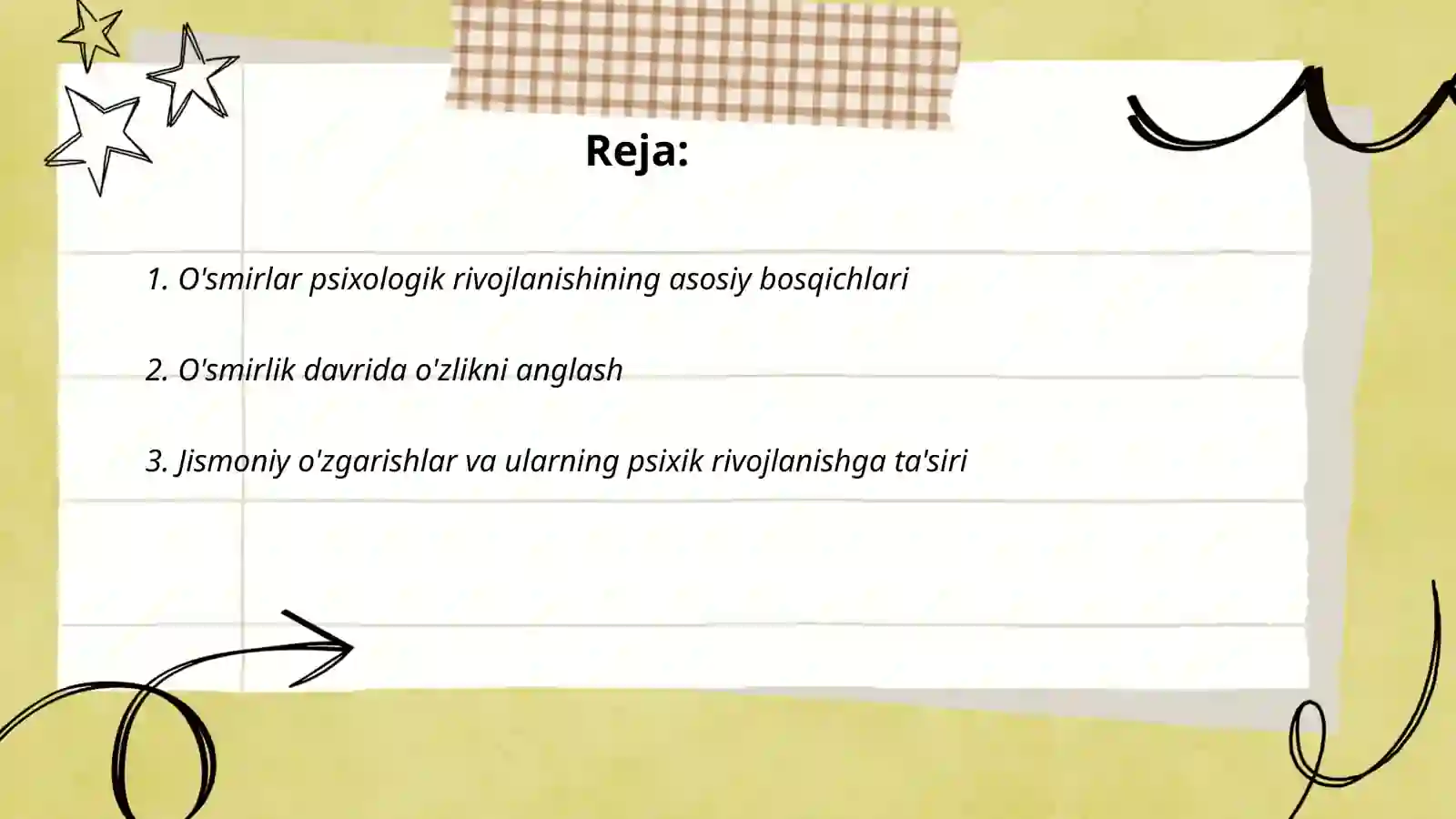 Reja:

1. O'smirlar psixologik rivojlanishining asosiy bosqichlari

2. O'smirlik davrida o'zlikni anglash

3. Jismoniy o'zgarishlar va ularning psixik rivojlanishga ta'siri